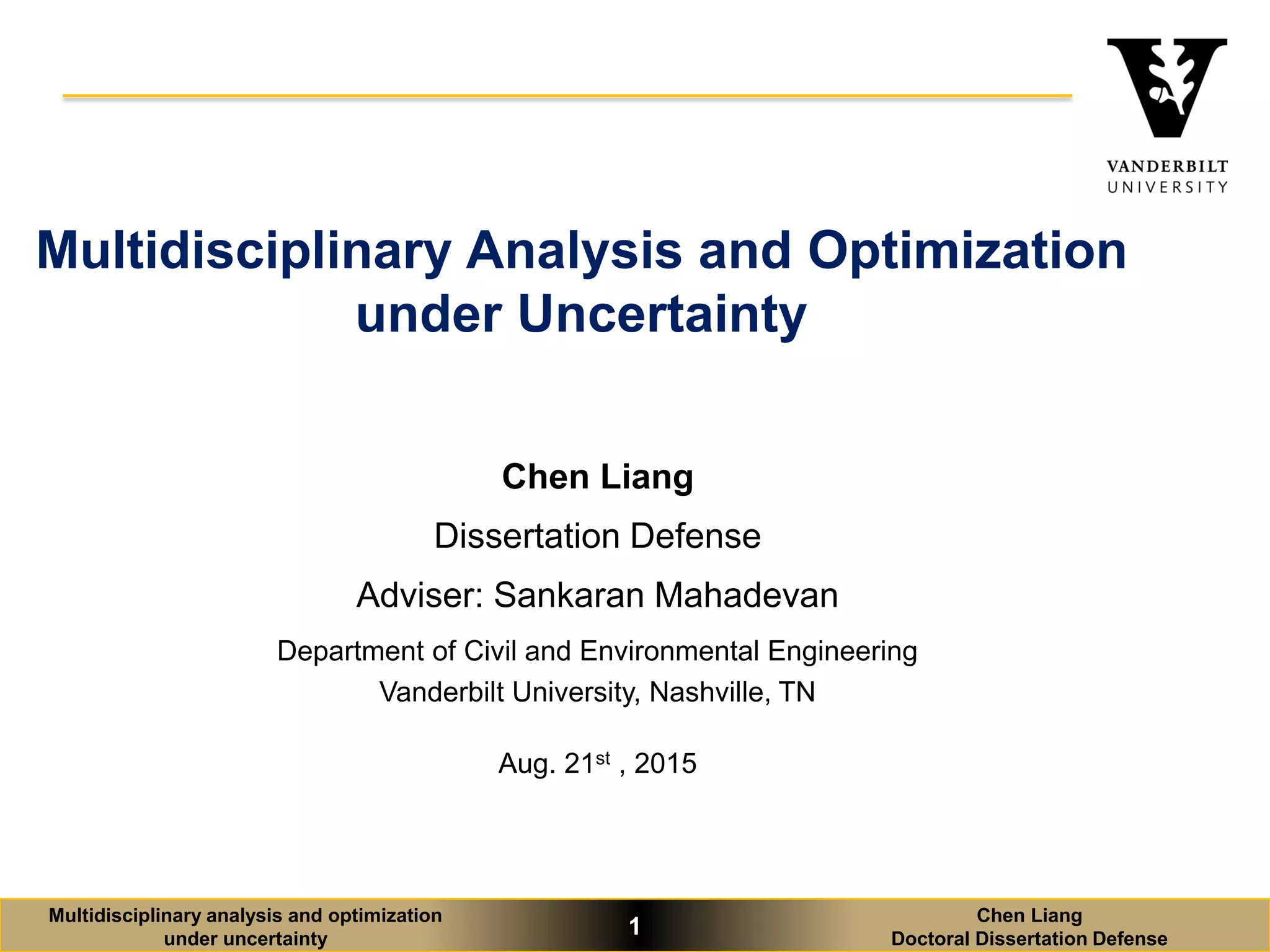 VANDERBILT
UNIVERSITY

Multidisciplinary Analysis and Optimization under Uncertainty

Chen Liang

Dissertation Defense

Adviser: Sankaran Mahadevan

Department of Civil and Environmental Engineering
Vanderbilt University, Nashville, TN

Aug. 21$^{st}$ , 2015

Multidisciplinary analysis and optimization under uncertainty

1

Chen Liang
Doctoral Dissertation Defense